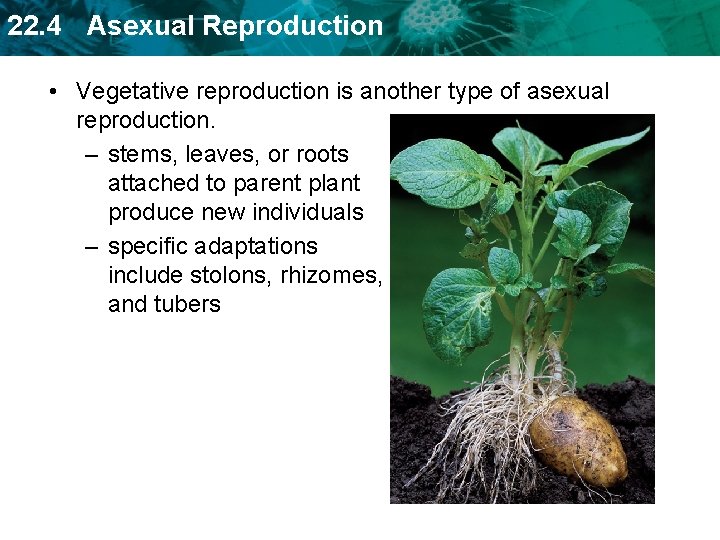 22.4 Asexual Reproduction

• Vegetative reproduction is another type of asexual reproduction.
– stems, leaves, or roots attached to parent plant produce new individuals
– specific adaptations include stolons, rhizomes, and tubers